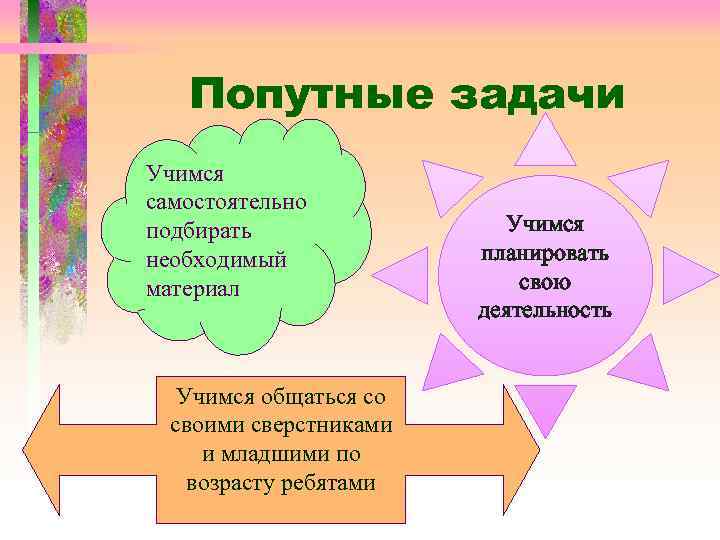 Попутные задачи

Учимся самостоятельно подбирать необходимый материал

Учимся планировать свою деятельность

Учимся общаться со своими сверстниками и младшими по возрасту ребятами